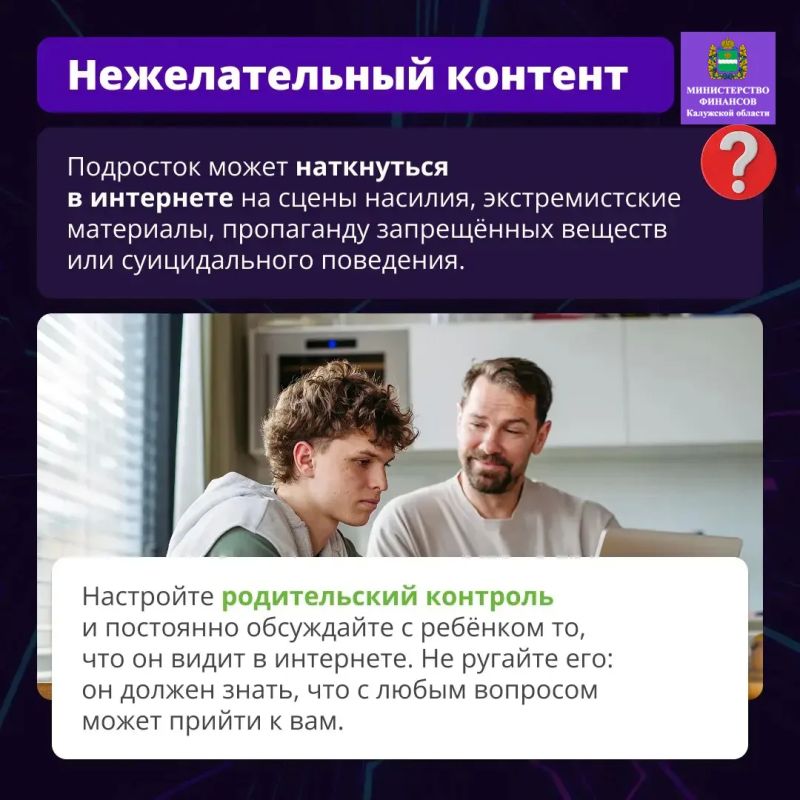 Нежелательный контент

МИНИСТЕРСТВО ФИНАНСОВ Калужской области

?

Подросток может наткнуться в интернете на сцены насилия, экстремистские материалы, пропаганду запрещённых веществ или суицидального поведения.

Настройте родительский контроль и постоянно обсуждайте с ребёнком то, что он видит в интернете. Не ругайте его: он должен знать, что с любым вопросом может прийти к вам.